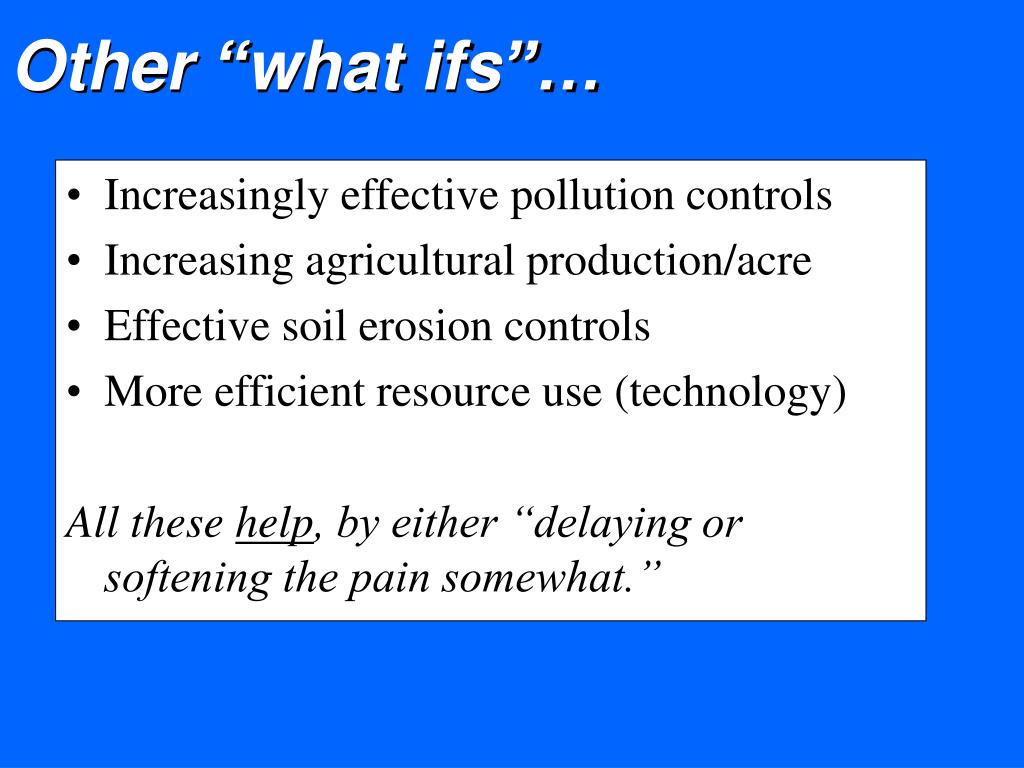 Other “what ifs”…

• Increasingly effective pollution controls
• Increasing agricultural production/acre
• Effective soil erosion controls
• More efficient resource use (technology)

All these help, by either “delaying or softening the pain somewhat.”